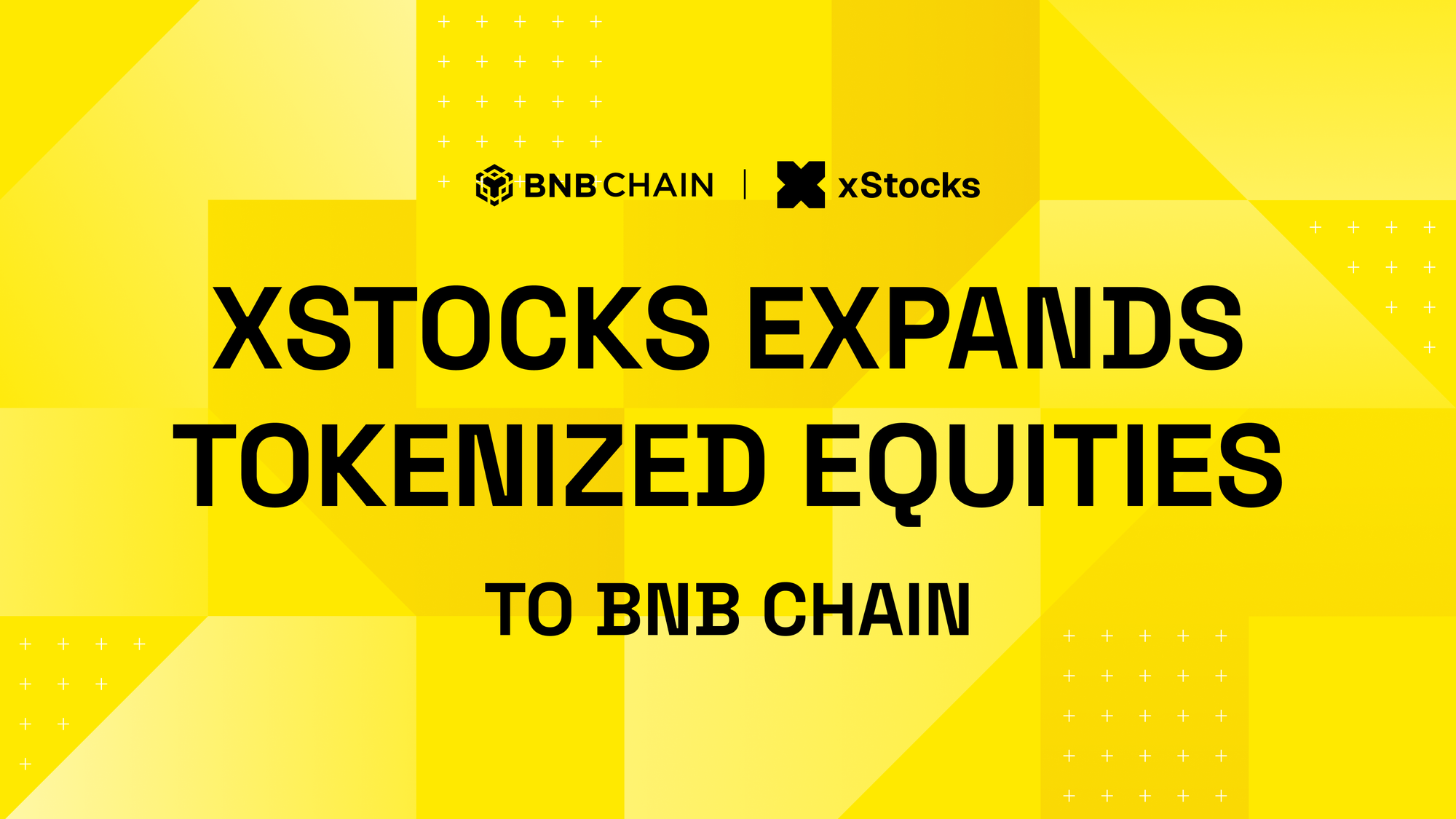 BNB CHAIN | xStocks

XSTOCKS EXPANDS TOKENIZED EQUITIES

TO BNB CHAIN